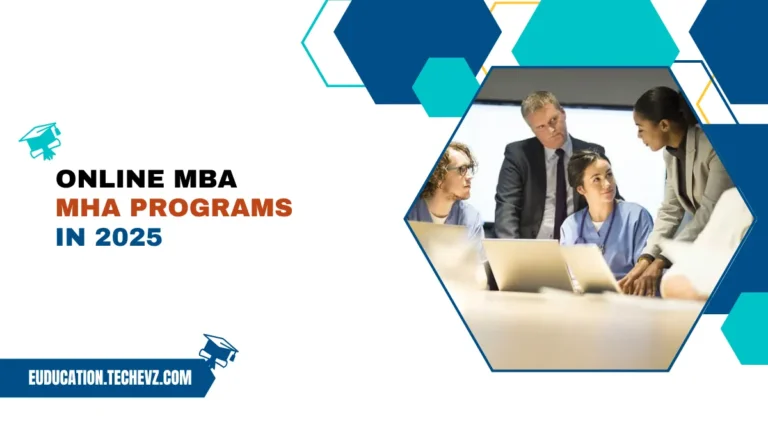 ONLINE MBA
MHA PROGRAMS
IN 2025

EUDUCATION.TECHEVZ.COM